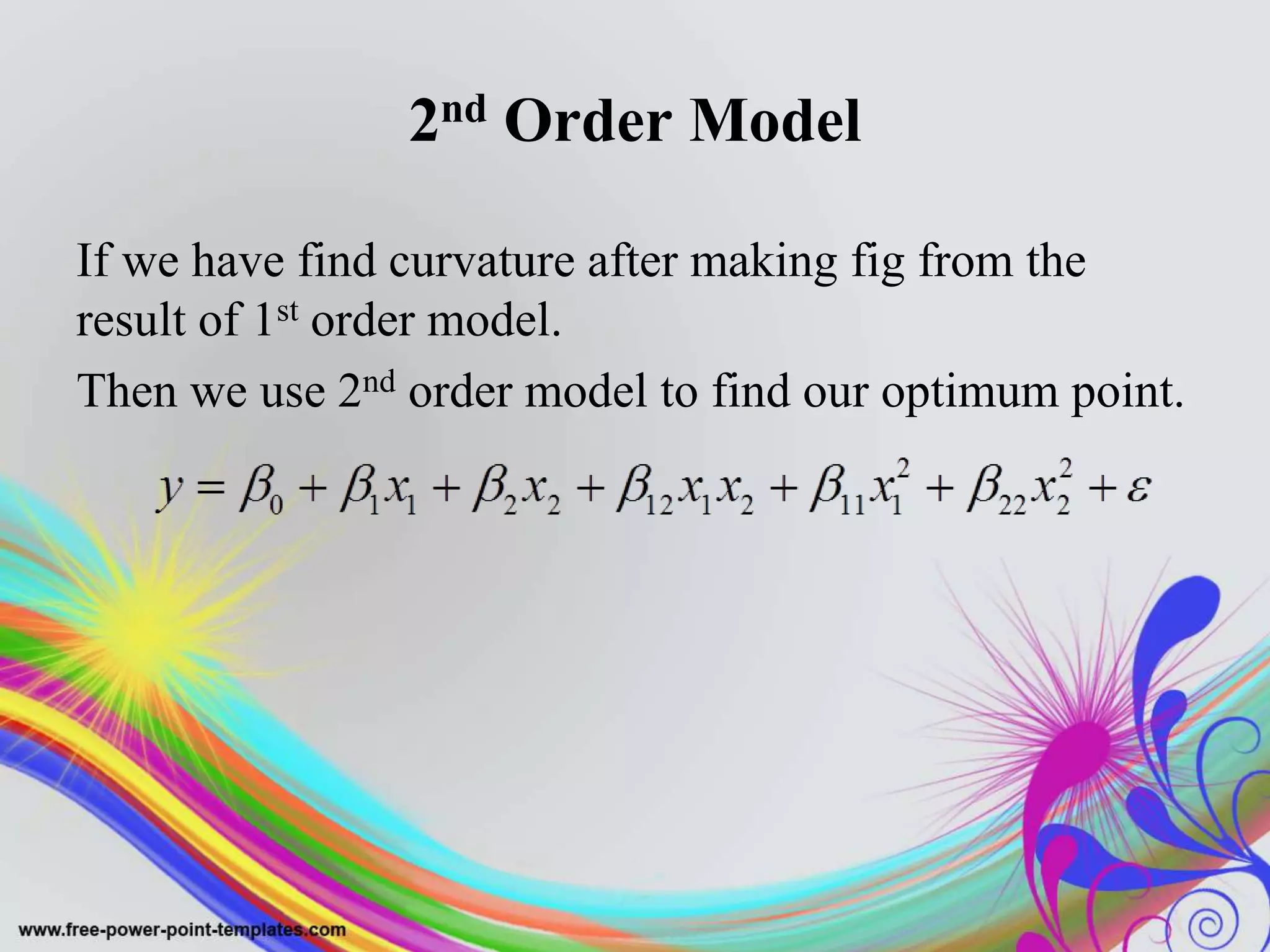 2nd Order Model

If we have find curvature after making fig from the result of 1st order model.

Then we use 2nd order model to find our optimum point.

$y = \beta_0 + \beta_1 x_1 + \beta_2 x_2 + \beta_{12} x_1 x_2 + \beta_{11} x_1^2 + \beta_{22} x_2^2 + \varepsilon$

www.free-power-point-templates.com